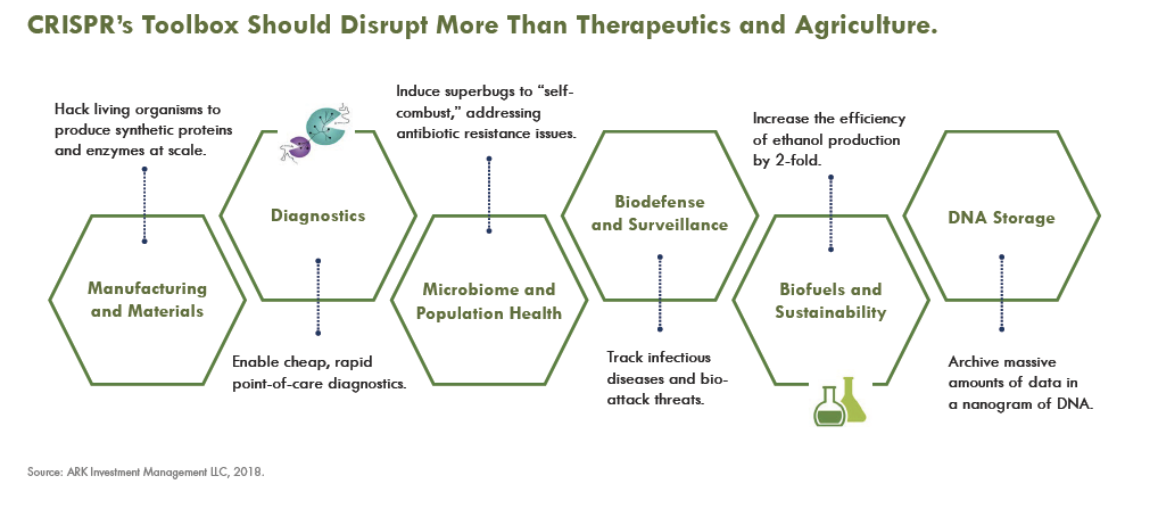 CRISPR's Toolbox Should Disrupt More Than Therapeutics and Agriculture.

Hack living organisms to produce synthetic proteins and enzymes at scale.

Manufacturing and Materials

Diagnostics

Enable cheap, rapid point-of-care diagnostics.

Induce superbugs to "self-combust," addressing antibiotic resistance issues.

Microbiome and Population Health

Biodefense and Surveillance

Track infectious diseases and bio-attack threats.

Increase the efficiency of ethanol production by 2-fold.

Biofuels and Sustainability

DNA Storage

Archive massive amounts of data in a nanogram of DNA.

Source: ARK Investment Management LLC, 2018.